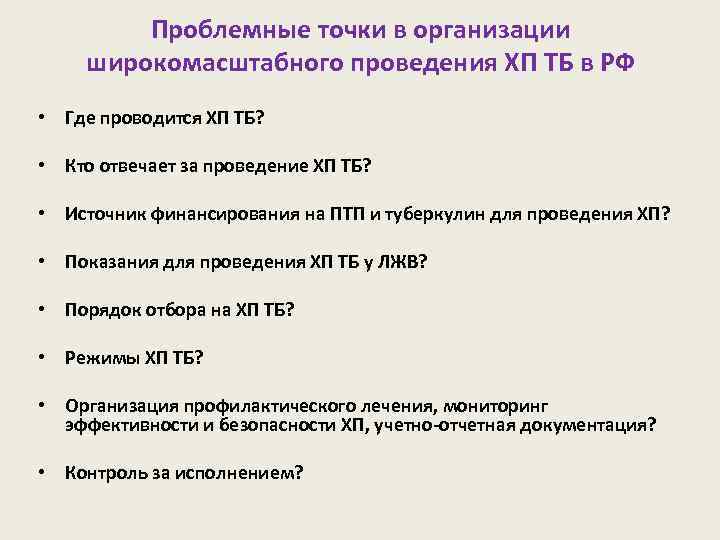 Проблемные точки в организации широкомасштабного проведения ХП ТБ в РФ

• Где проводится ХП ТБ?

• Кто отвечает за проведение ХП ТБ?

• Источник финансирования на ПТП и туберкулин для проведения ХП?

• Показания для проведения ХП ТБ у ЛЖВ?

• Порядок отбора на ХП ТБ?

• Режимы ХП ТБ?

• Организация профилактического лечения, мониторинг эффективности и безопасности ХП, учетно-отчетная документация?

• Контроль за исполнением?